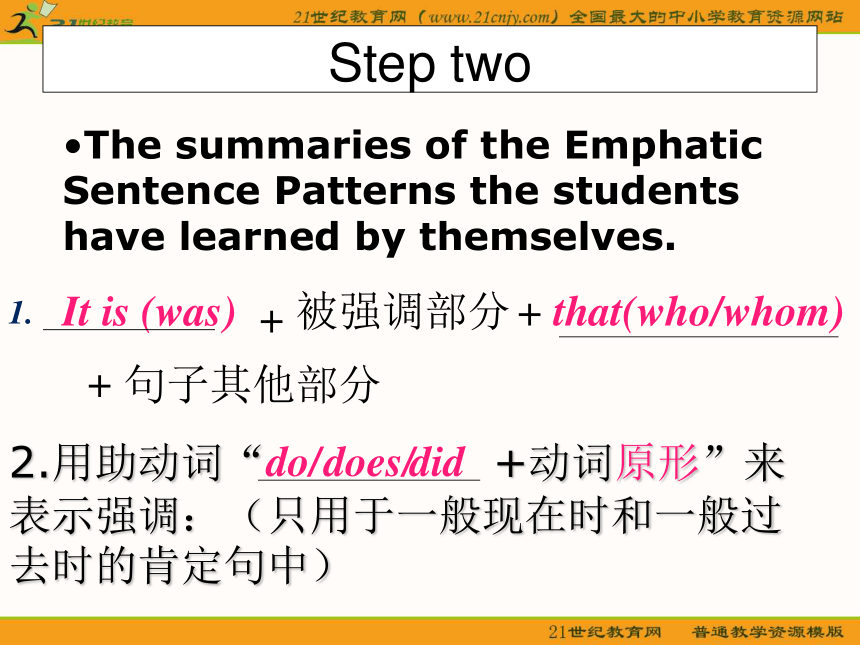 21世纪教育网（www.21cnjy.com）全国最大的中小学教育资源网站

Step two

•The summaries of the Emphatic Sentence Patterns the students have learned by themselves.

1. It is (was) + 被强调部分 + that(who/whom) + 句子其他部分

2.用助动词“do/does/did +动词原形”来表示强调：（只用于一般现在时和一般过去时的肯定句中）

21世纪教育网 普通教学资源模版